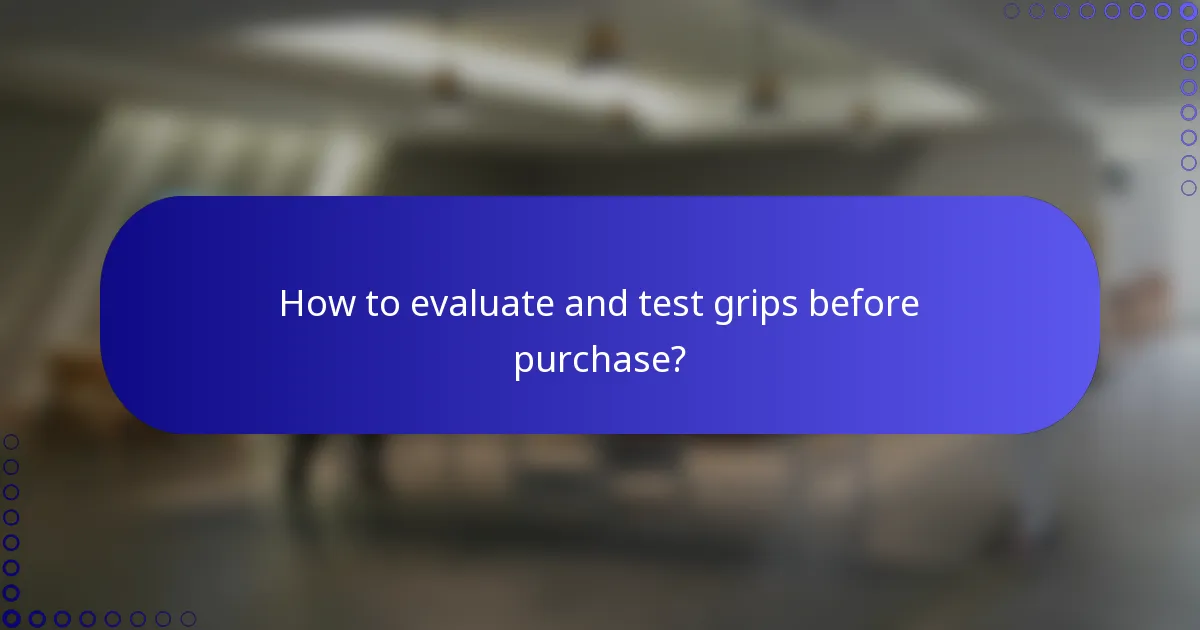 How to evaluate and test grips before purchase?